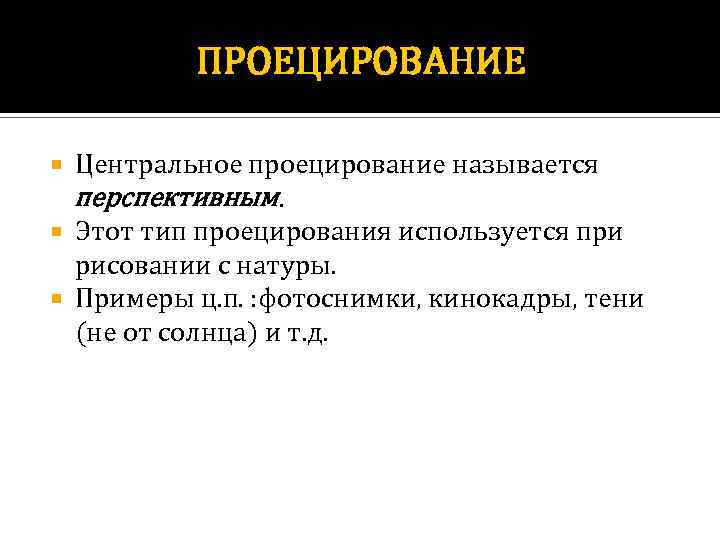 ПРОЕЦИРОВАНИЕ

Центральное проецирование называется перспективным.

Этот тип проецирования используется при рисовании с натуры.

Примеры ц.п. :фотоснимки, кинокадры, тени (не от солнца) и т.д.